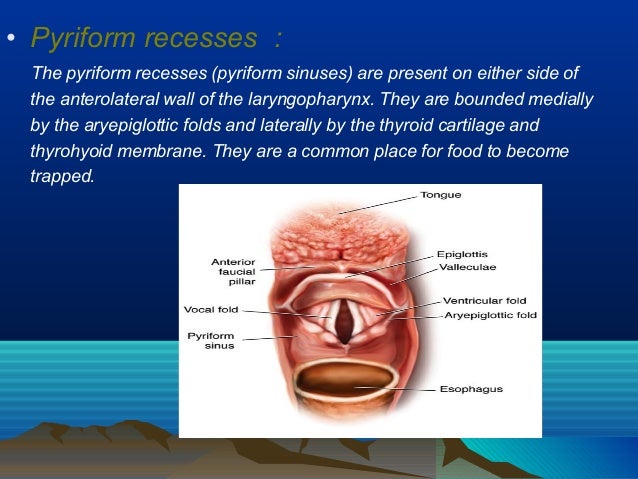 • Pyriform recesses :

The pyriform recesses (pyriform sinuses) are present on either side of the anterolateral wall of the laryngopharynx. They are bounded medially by the aryepiglottic folds and laterally by the thyroid cartilage and thyrohyoid membrane. They are a common place for food to become trapped.

Tongue
Anterior faucial pillar
Epiglottis
Valleculae
Vocal fold
Ventricular fold
Aryepiglottic fold
Pyriform sinus
Esophagus